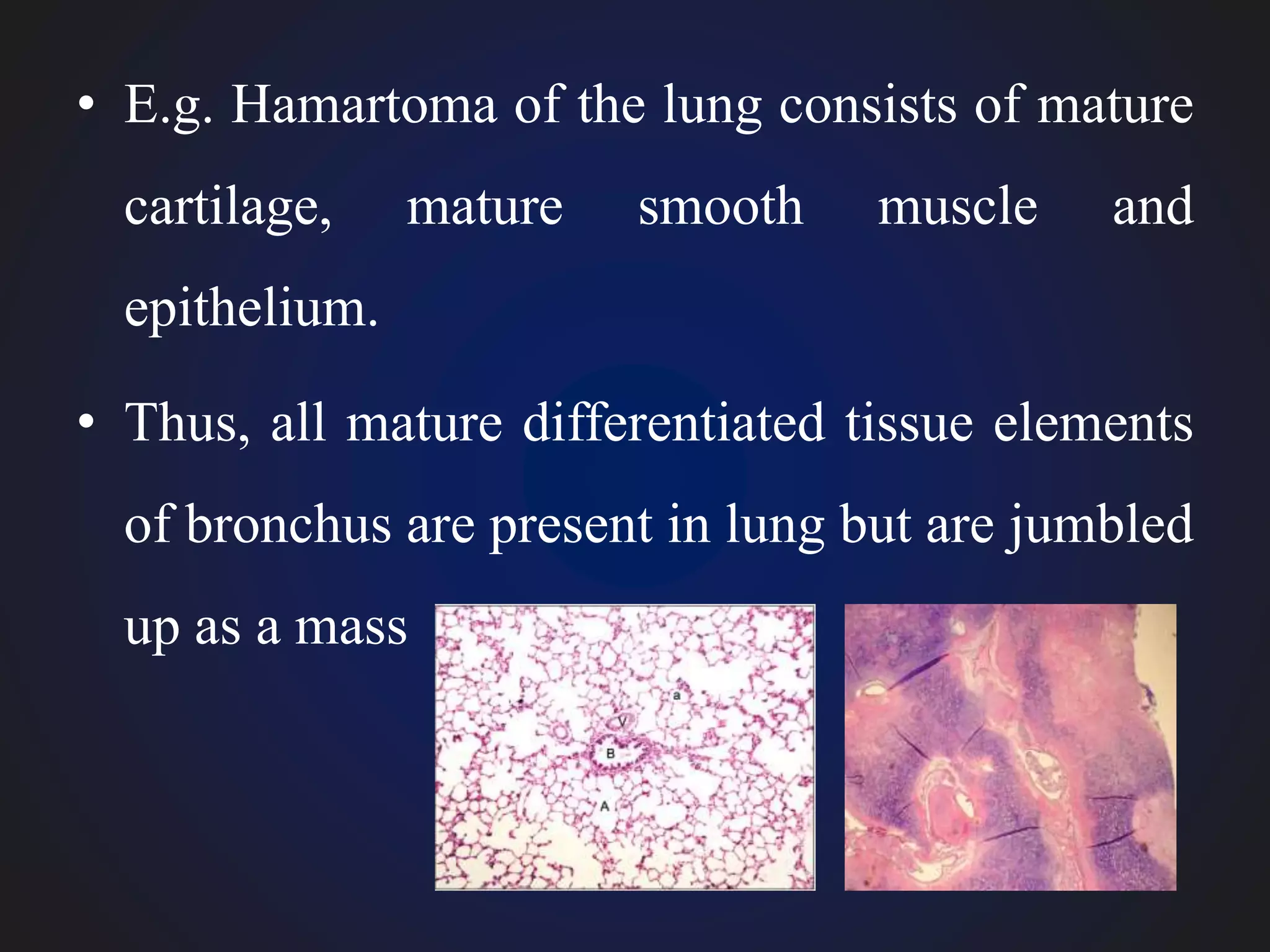 • E.g. Hamartoma of the lung consists of mature cartilage, mature smooth muscle and epithelium.

• Thus, all mature differentiated tissue elements of bronchus are present in lung but are jumbled up as a mass

a
V
B
A